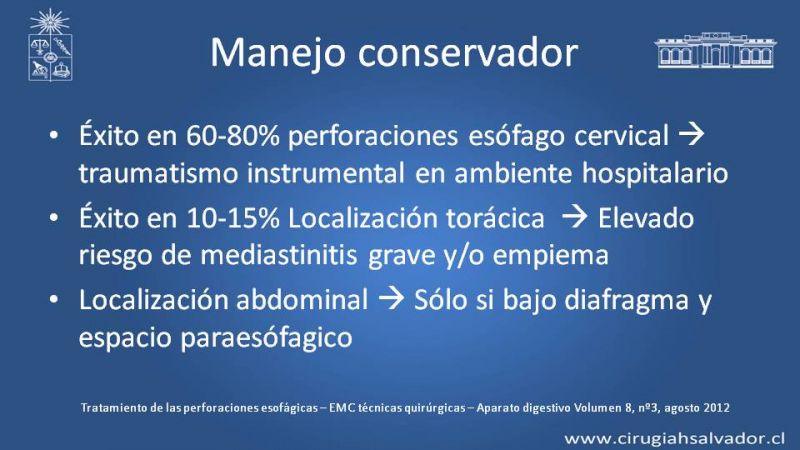 Manejo conservador

• Éxito en 60-80% perforaciones esófago cervical → traumatismo instrumental en ambiente hospitalario

• Éxito en 10-15% Localización torácica → Elevado riesgo de mediastinitis grave y/o empiema

• Localización abdominal → Sólo si bajo diafragma y espacio paraesófagico

Tratamiento de las perforaciones esofágicas – EMC técnicas quirúrgicas – Aparato digestivo Volumen 8, nº3, agosto 2012

www.cirugiahsalvador.cl